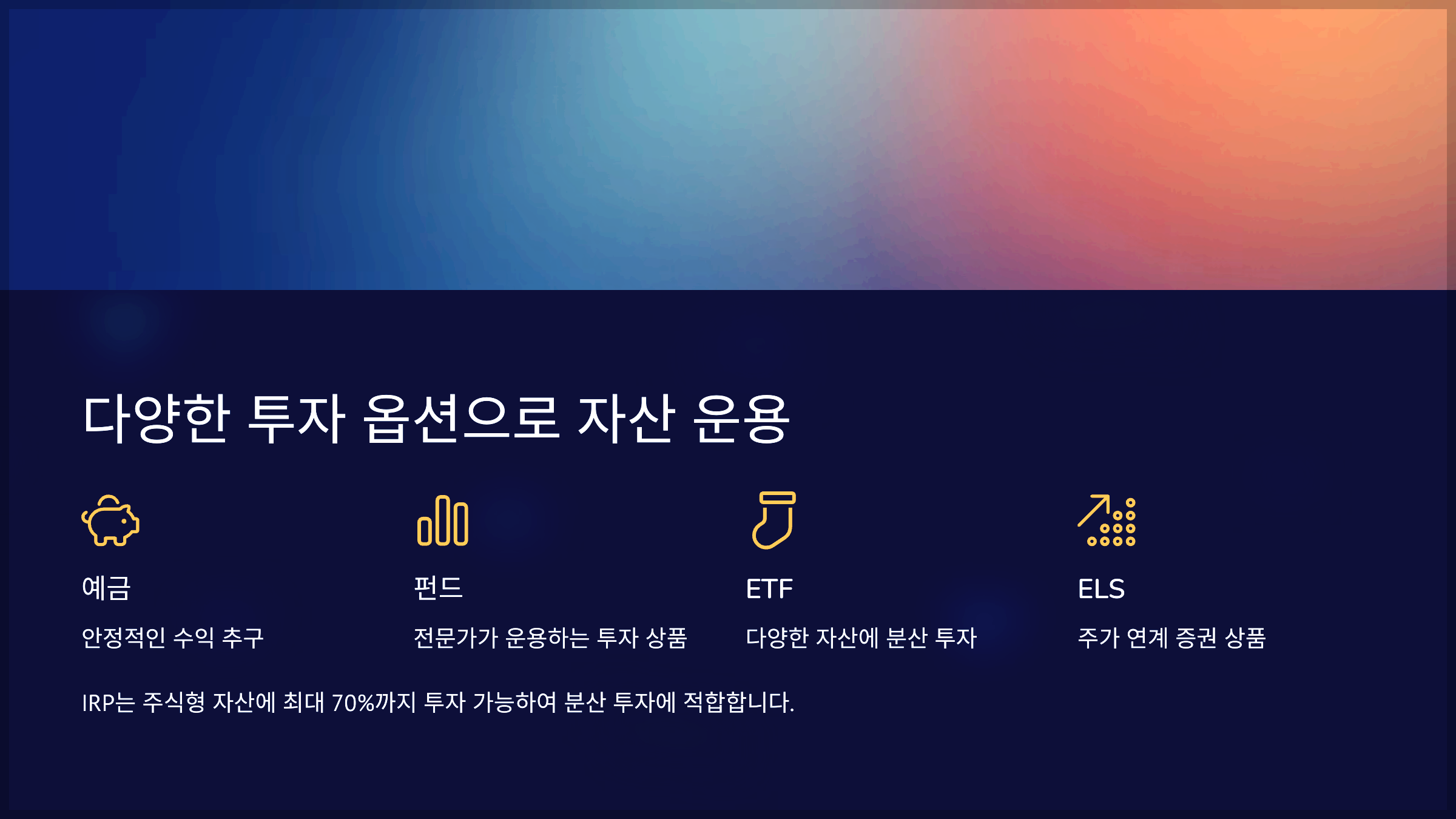 다양한 투자 옵션으로 자산 운용

예금

안정적인 수익 추구

펀드

전문가가 운용하는 투자 상품

ETF

다양한 자산에 분산 투자

ELS

주가 연계 증권 상품

IRP는 주식형 자산에 최대 70%까지 투자 가능하여 분산 투자에 적합합니다.